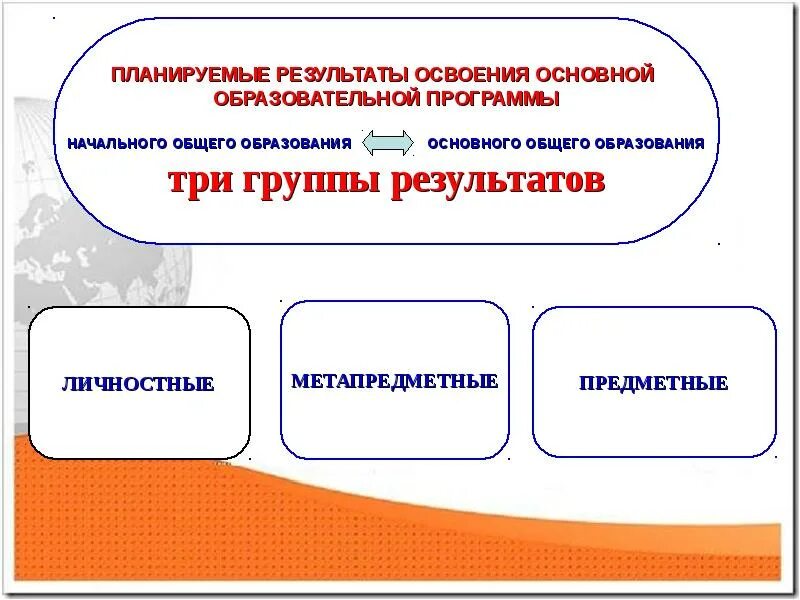 ПЛАНИРУЕМЫЕ РЕЗУЛЬТАТЫ ОСВОЕНИЯ ОСНОВНОЙ ОБРАЗОВАТЕЛЬНОЙ ПРОГРАММЫ

НАЧАЛЬНОГО ОБЩЕГО ОБРАЗОВАНИЯ

ОСНОВНОГО ОБЩЕГО ОБРАЗОВАНИЯ

три группы результатов

ЛИЧНОСТНЫЕ

МЕТАПРЕДМЕТНЫЕ

ПРЕДМЕТНЫЕ